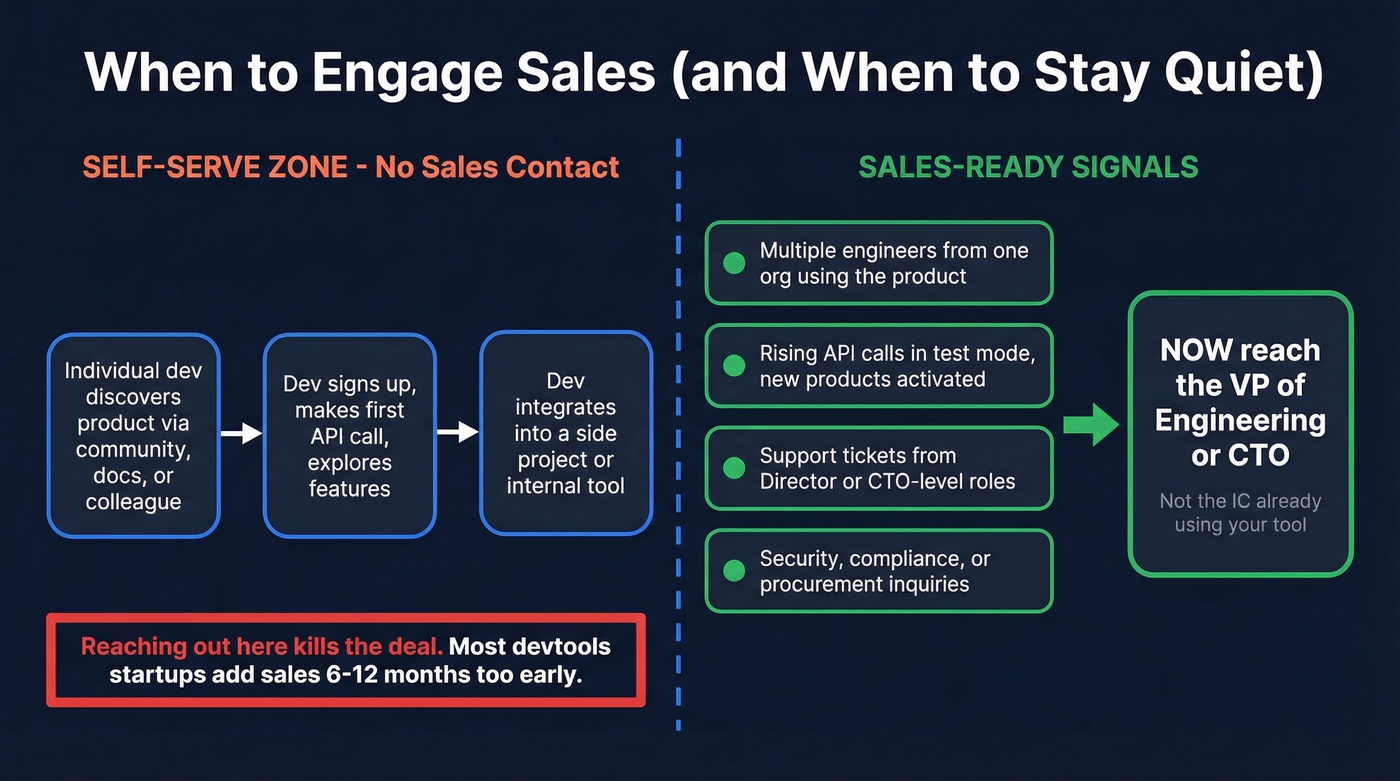 When to Engage Sales (and When to Stay Quiet)

SELF-SERVE ZONE - No Sales Contact

Individual dev discovers product via community, docs, or colleague

Dev signs up, makes first API call, explores features

Dev integrates into a side project or internal tool

Reaching out here kills the deal. Most devtools startups add sales 6-12 months too early.

SALES-READY SIGNALS

Multiple engineers from one org using the product

Rising API calls in test mode, new products activated

Support tickets from Director or CTO-level roles

Security, compliance, or procurement inquiries

NOW reach the VP of Engineering or CTO

Not the IC already using your tool